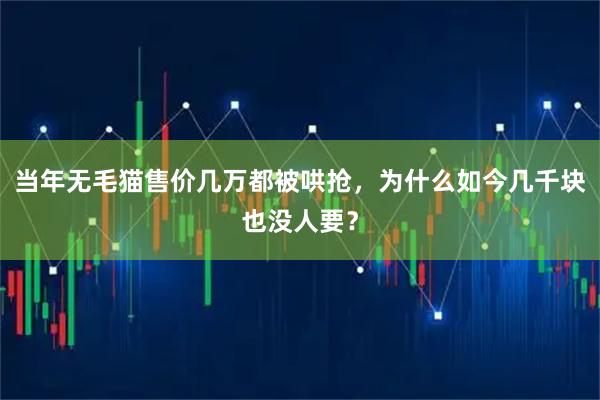 当年无毛猫售价几万都被哄抢，为什么如今几千块也没人要？